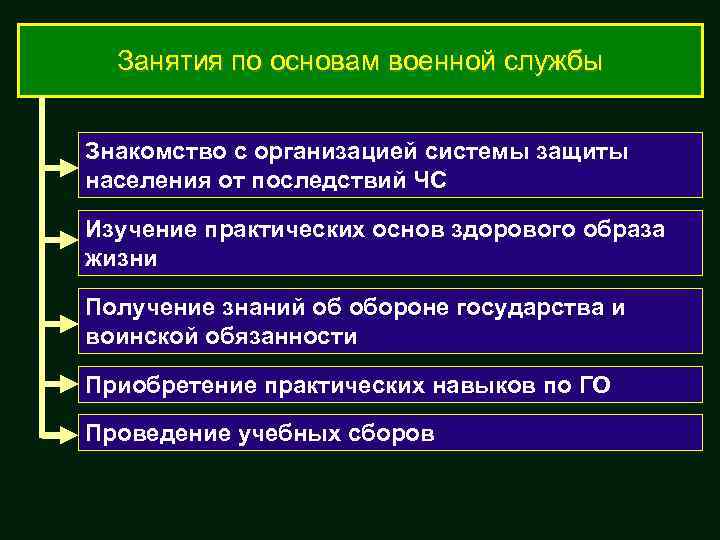 Занятия по основам военной службы

Знакомство с организацией системы защиты населения от последствий ЧС

Изучение практических основ здорового образа жизни

Получение знаний об обороне государства и воинской обязанности

Приобретение практических навыков по ГО

Проведение учебных сборов